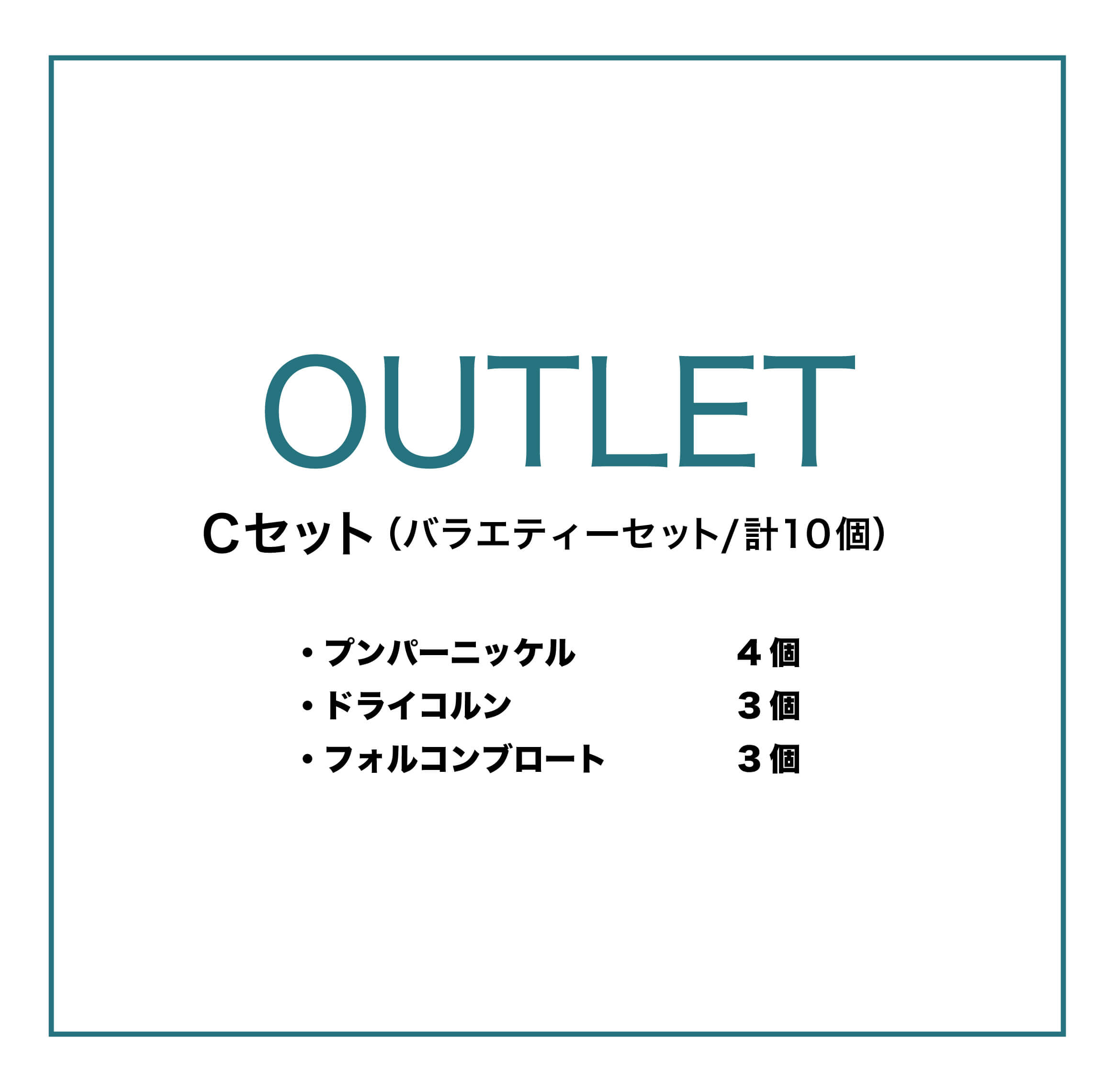 OUTLET

Cセット（バラエティーセット/計10個）

・プンパーニッケル　４個
・ドライコルン　３個
・フォルコンブロート　３個